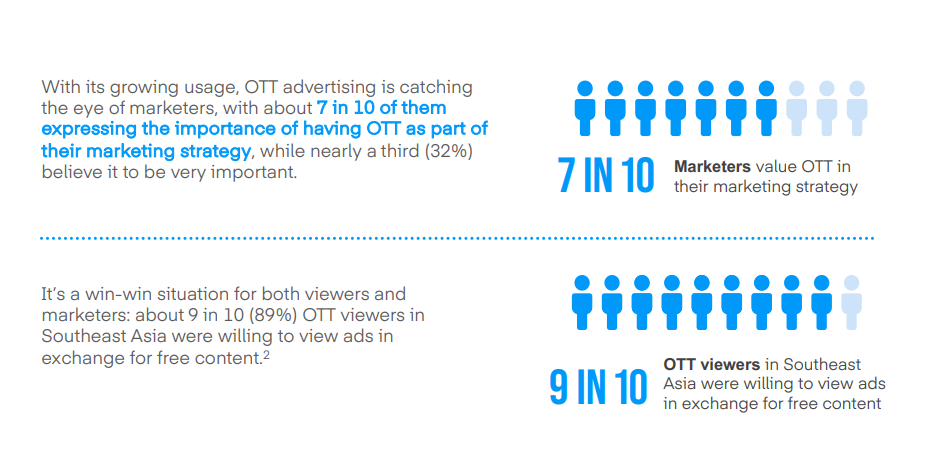 With its growing usage, OTT advertising is catching the eye of marketers, with about 7 in 10 of them expressing the importance of having OTT as part of their marketing strategy, while nearly a third (32%) believe it to be very important.

7 IN 10 Marketers value OTT in their marketing strategy

It's a win-win situation for both viewers and marketers: about 9 in 10 (89%) OTT viewers in Southeast Asia were willing to view ads in exchange for free content.$^2$

9 IN 10 OTT viewers in Southeast Asia were willing to view ads in exchange for free content